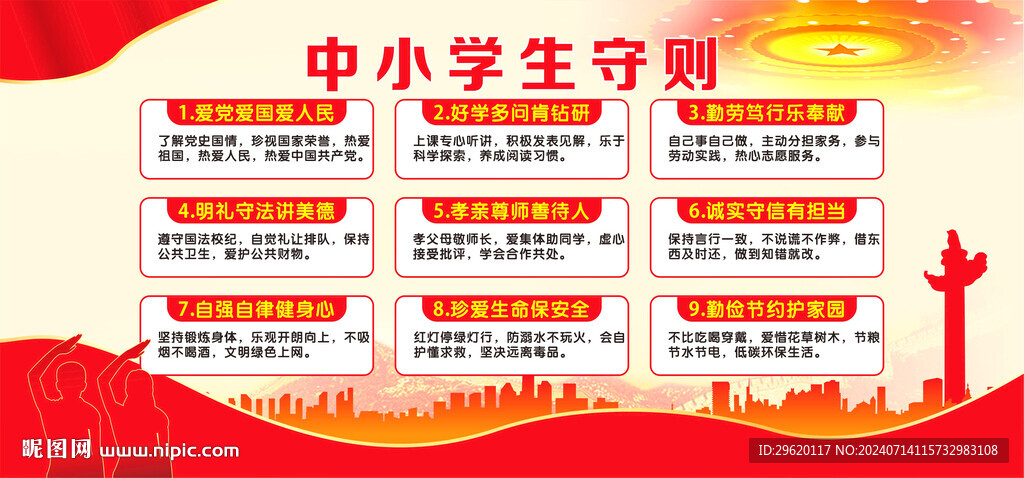 中小学生守则

1.爱党爱国爱人民

了解党史国情，珍视国家荣誉，热爱祖国，热爱人民，热爱中国共产党。

2.好学多问肯钻研

上课专心听讲，积极发表见解，乐于科学探索，养成阅读习惯。

3.勤劳笃行乐奉献

自己事自己做，主动分担家务，参与劳动实践，热心志愿服务。

4.明礼守法讲美德

遵守国法校纪，自觉礼让排队，保持公共卫生，爱护公共财物。

5.孝亲尊师善待人

孝父母敬师长，爱集体助同学，虚心接受批评，学会合作共处。

6.诚实守信有担当

保持言行一致，不说谎不作弊，借东西及时还，做到知错就改。

7.自强自律健身心

坚持锻炼身体，乐观开朗向上，不吸烟不喝酒，文明绿色上网。

8.珍爱生命保安全

红灯停绿灯行，防溺水不玩火，会自护懂求救，坚决远离毒品。

9.勤俭节约护家园

不比吃喝穿戴，爱惜花草树木，节粮节水节电，低碳环保生活。

昵图网 www.nipic.com

ID:29620117 NO:20240714115732983108